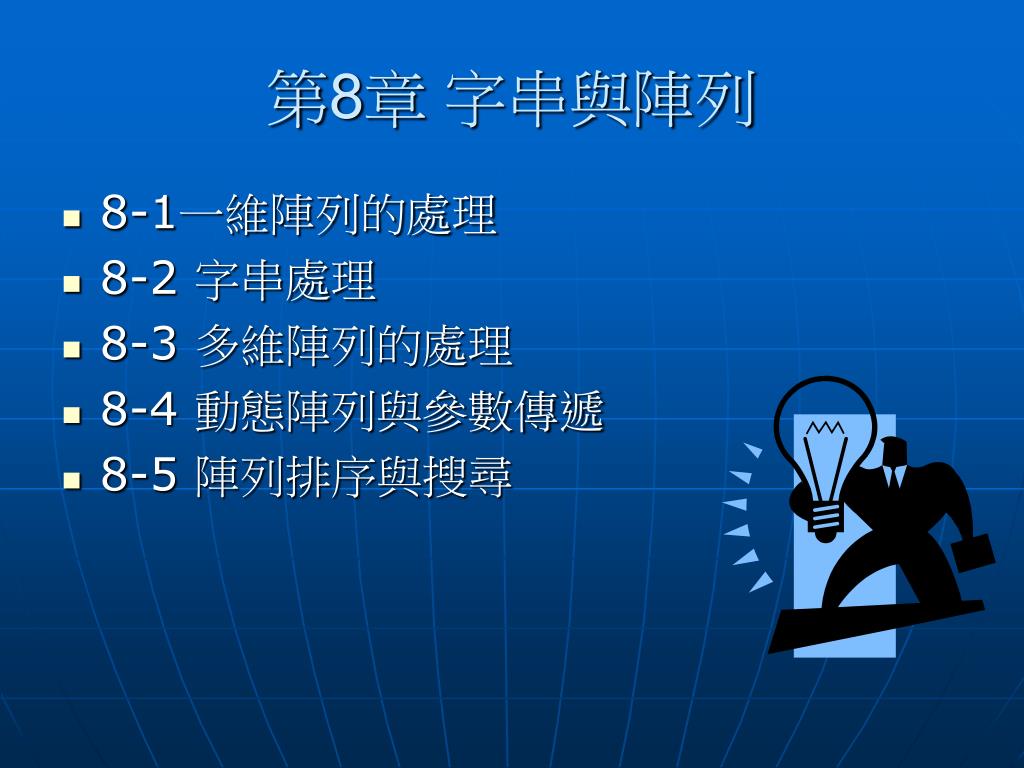 第8章 字串與陣列

- 8-1一維陣列的處理
- 8-2 字串處理
- 8-3 多維陣列的處理
- 8-4 動態陣列與參數傳遞
- 8-5 陣列排序與搜尋